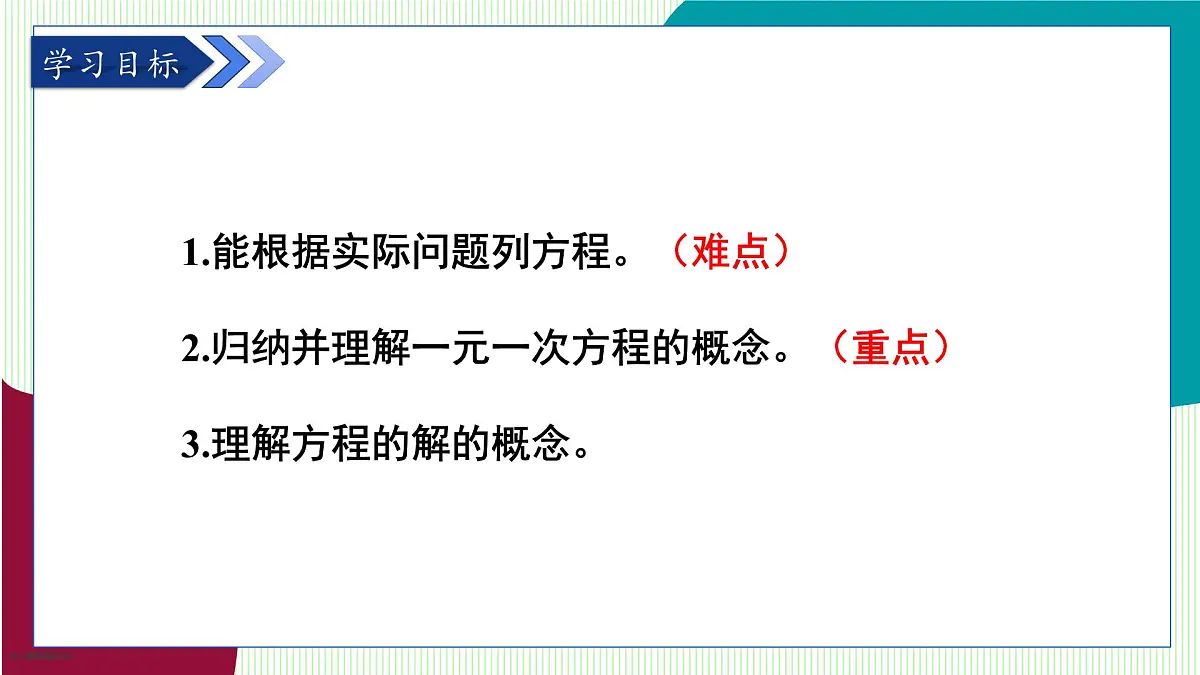 学习目标

1.能根据实际问题列方程。（难点）

2.归纳并理解一元一次方程的概念。（重点）

3.理解方程的解的概念。